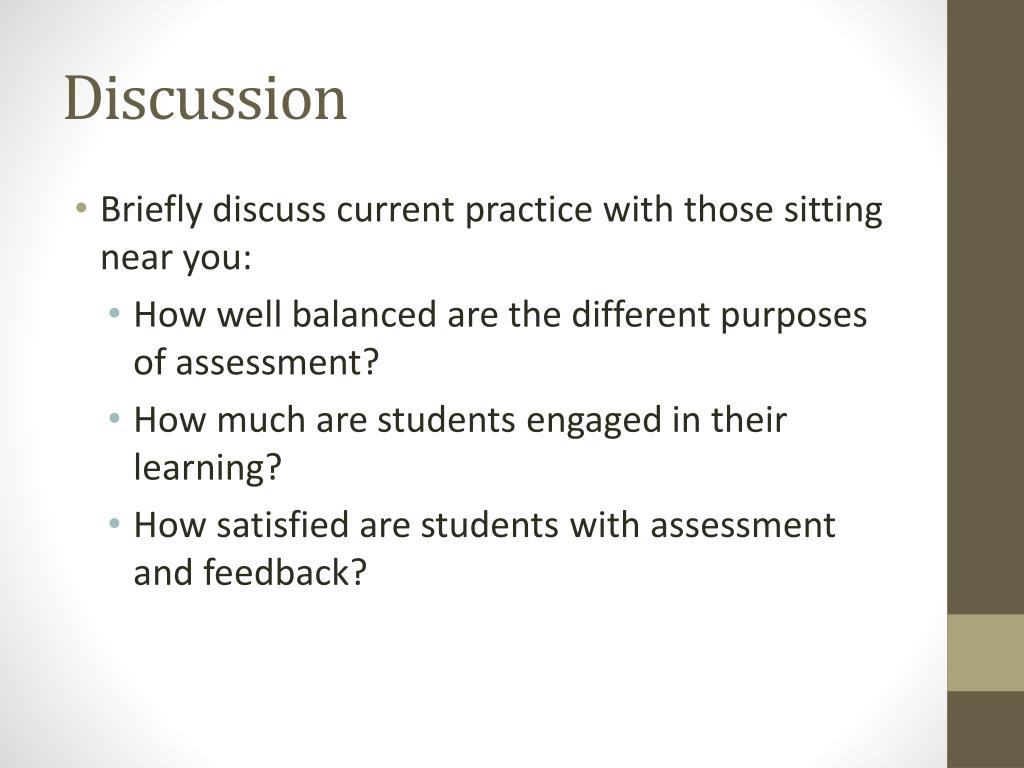 Discussion

• Briefly discuss current practice with those sitting near you:
  • How well balanced are the different purposes of assessment?
  • How much are students engaged in their learning?
  • How satisfied are students with assessment and feedback?